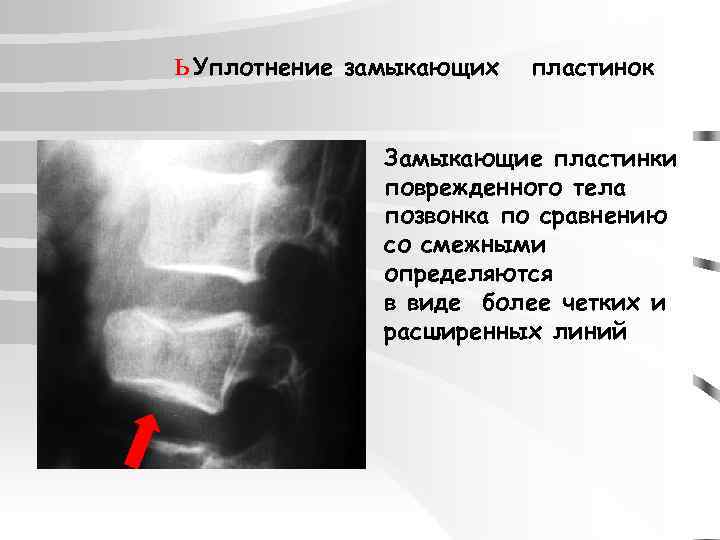 ЬУплотнение замыкающих пластинок

Замыкающие пластинки поврежденного тела позвонка по сравнению со смежными определяются в виде более четких и расширенных линий